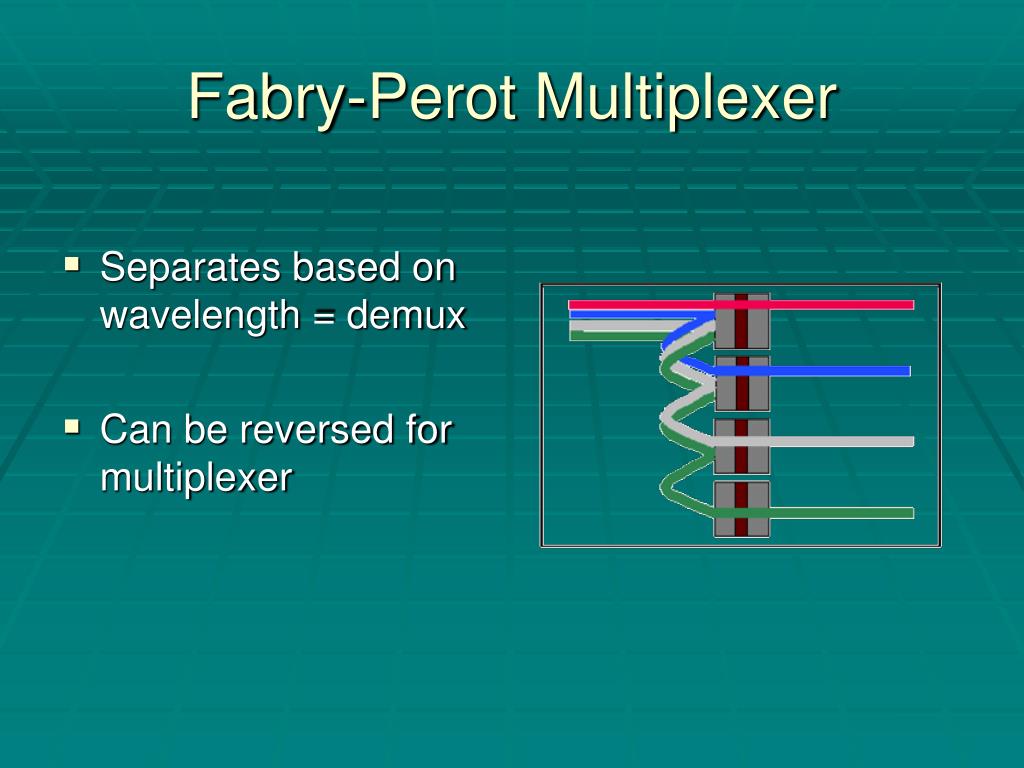 Fabry-Perot Multiplexer

▪ Separates based on wavelength = demux

▪ Can be reversed for multiplexer